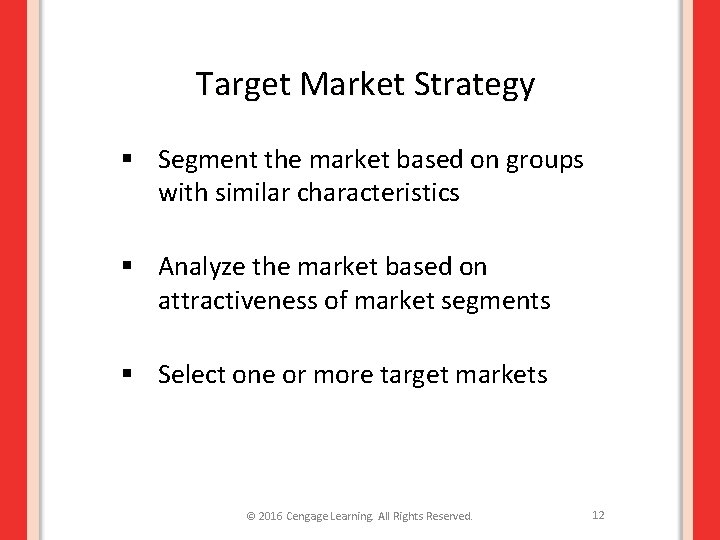 Target Market Strategy

▪ Segment the market based on groups with similar characteristics

▪ Analyze the market based on attractiveness of market segments

▪ Select one or more target markets

© 2016 Cengage Learning. All Rights Reserved.

12